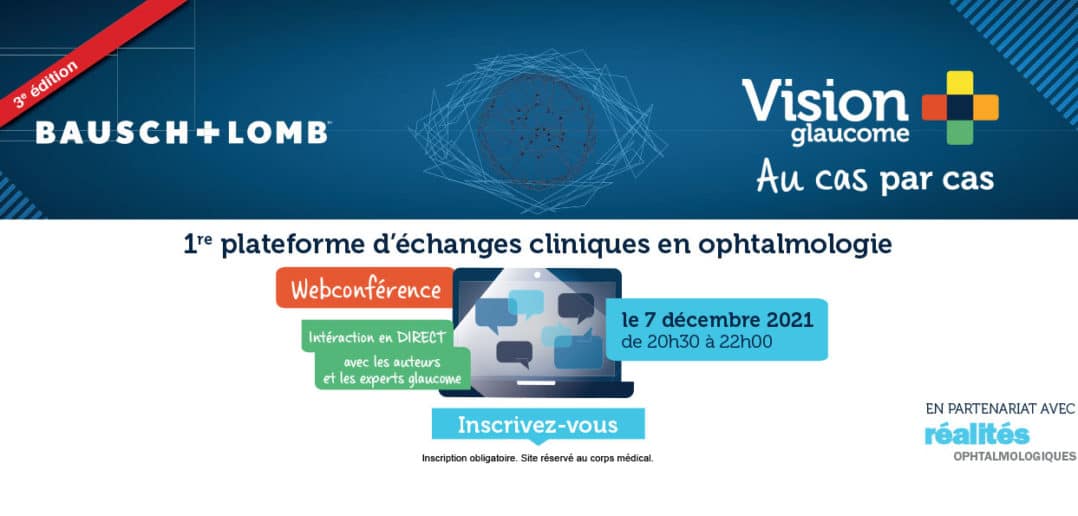 3e édition

BAUSCH+LOMB

Vision glaucome

Au cas par cas

1re plateforme d'échanges cliniques en ophtalmologie

Webconférence

Intéraction en DIRECT avec les auteurs et les experts glaucome

le 7 décembre 2021 de 20h30 à 22h00

Inscrivez-vous

Inscription obligatoire. Site réservé au corps médical.

EN PARTENARIAT AVEC réalités OPHTALMOLOGIQUES